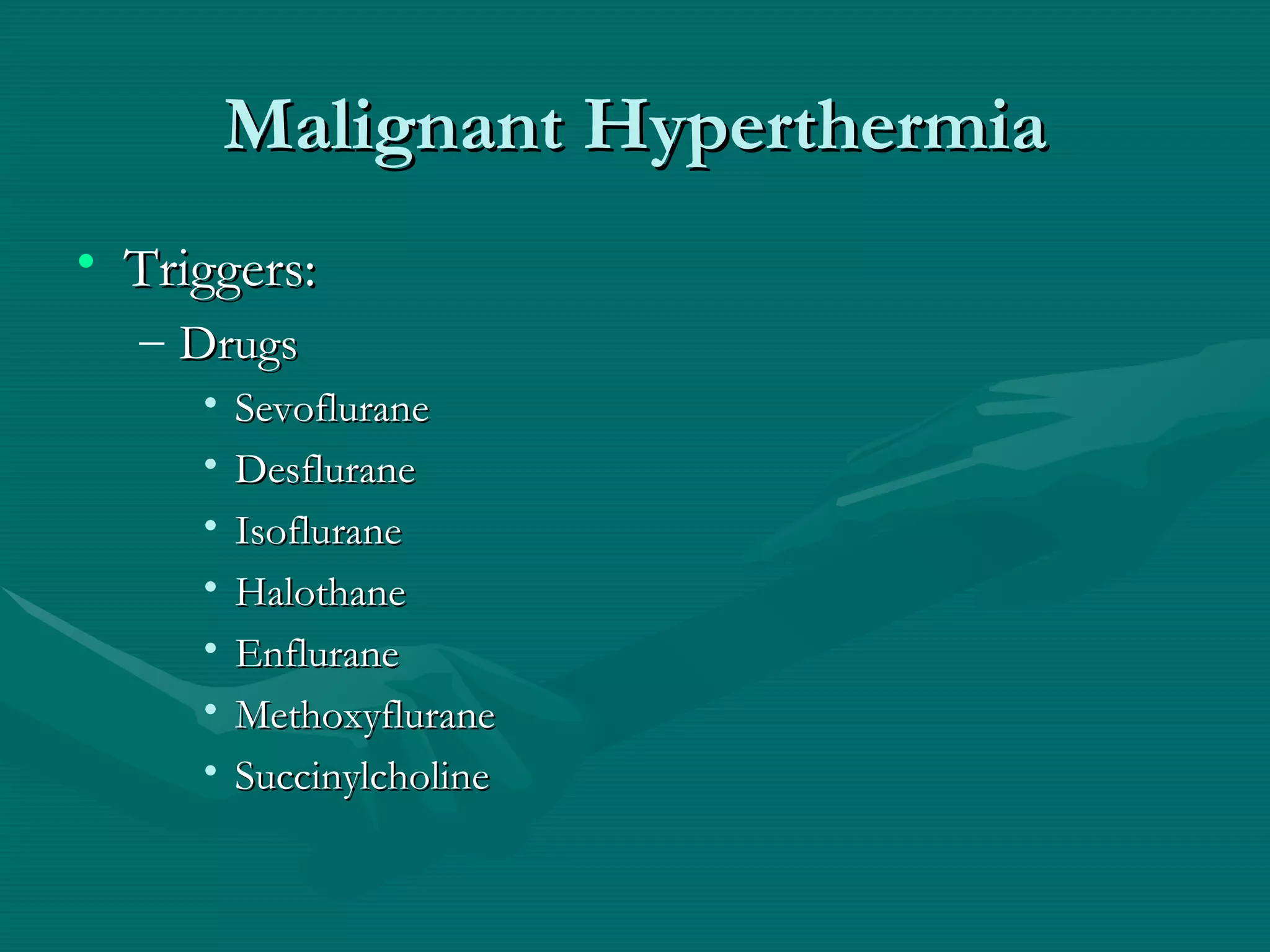 Malignant Hyperthermia

• Triggers:
– Drugs
• Sevoflurane
• Desflurane
• Isoflurane
• Halothane
• Enflurane
• Methoxyflurane
• Succinylcholine